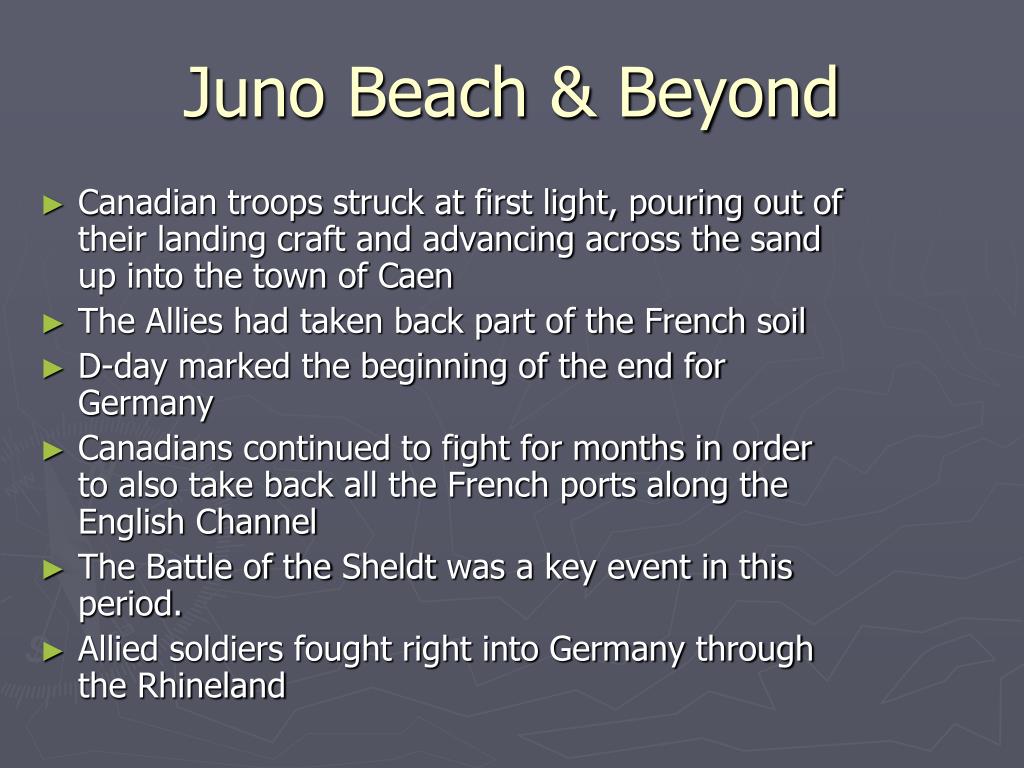 Juno Beach & Beyond

► Canadian troops struck at first light, pouring out of their landing craft and advancing across the sand up into the town of Caen
► The Allies had taken back part of the French soil
► D-day marked the beginning of the end for Germany
► Canadians continued to fight for months in order to also take back all the French ports along the English Channel
► The Battle of the Sheldt was a key event in this period.
► Allied soldiers fought right into Germany through the Rhineland